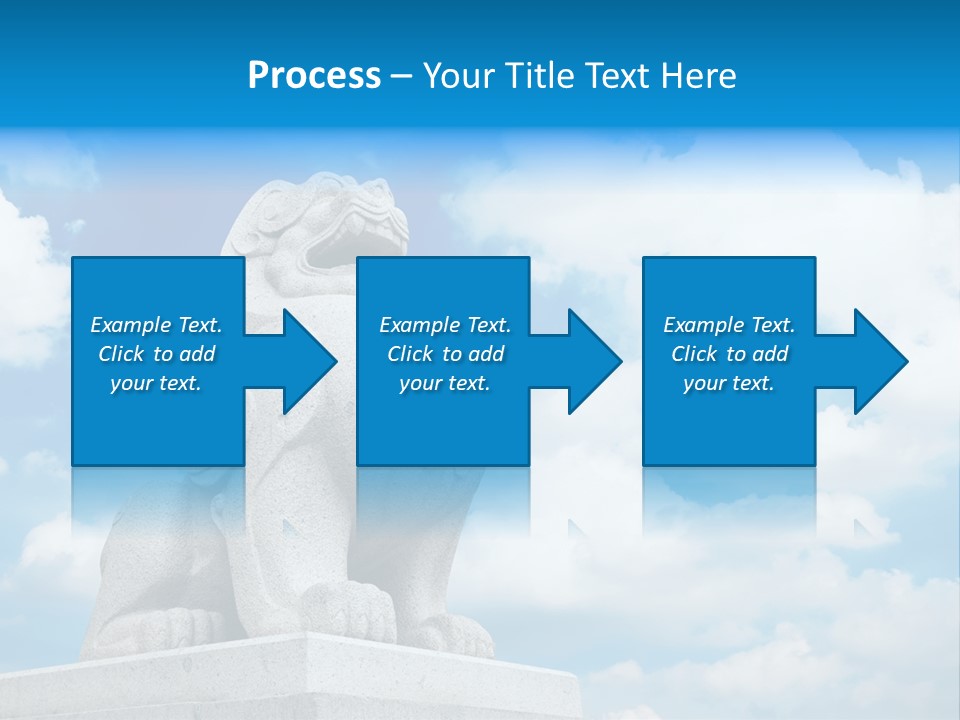 Process – Your Title Text Here

Example Text. Click to add your text.

Example Text. Click to add your text.

Example Text. Click to add your text.